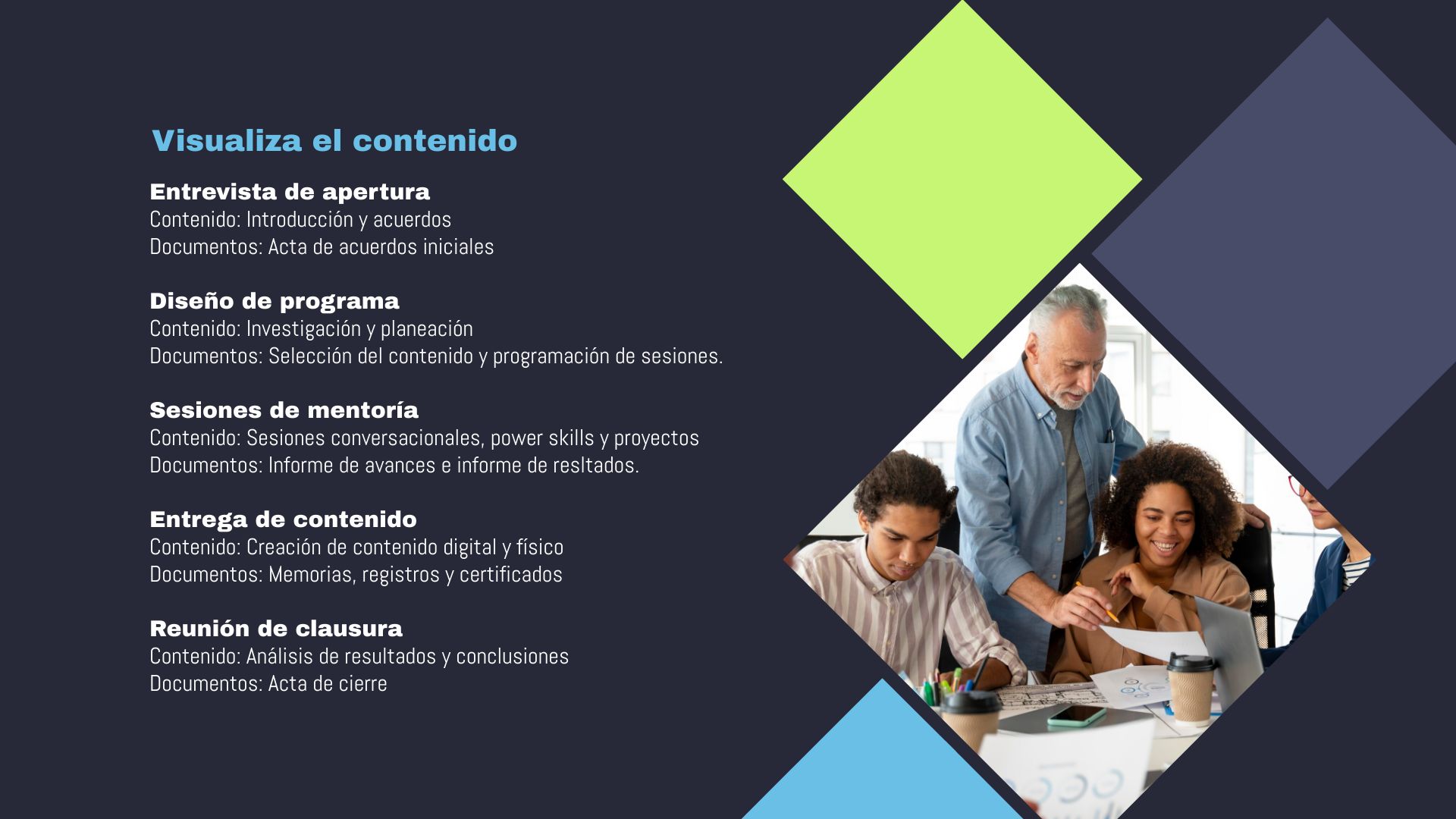 Visualiza el contenido

Entrevista de apertura
Contenido: Introducción y acuerdos
Documentos: Acta de acuerdos iniciales

Diseño de programa
Contenido: Investigación y planeación
Documentos: Selección del contenido y programación de sesiones.

Sesiones de mentoría
Contenido: Sesiones conversacionales, power skills y proyectos
Documentos: Informe de avances e informe de resltados.

Entrega de contenido
Contenido: Creación de contenido digital y físico
Documentos: Memorias, registros y certificados

Reunión de clausura
Contenido: Análisis de resultados y conclusiones
Documentos: Acta de cierre